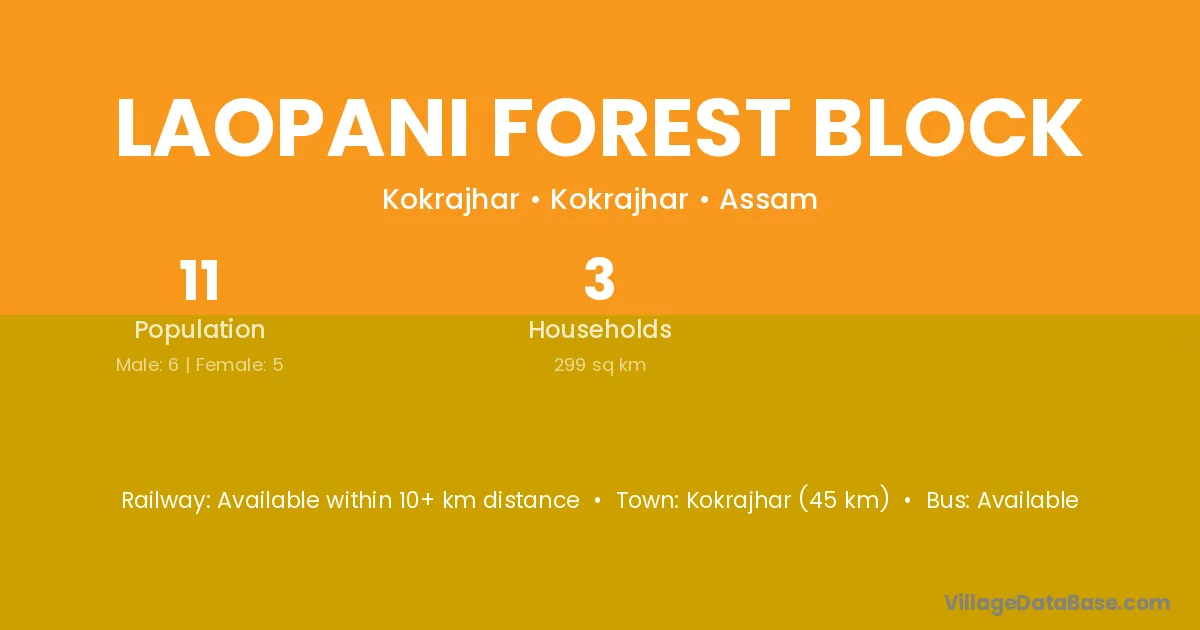 LAOPANI FOREST BLOCK

Kokrajhar • Kokrajhar • Assam

11
Population
Male: 6 | Female: 5

3
Households
299 sq km

Railway: Available within 10+ km distance • Town: Kokrajhar (45 km) • Bus: Available

VillageDataBase.com